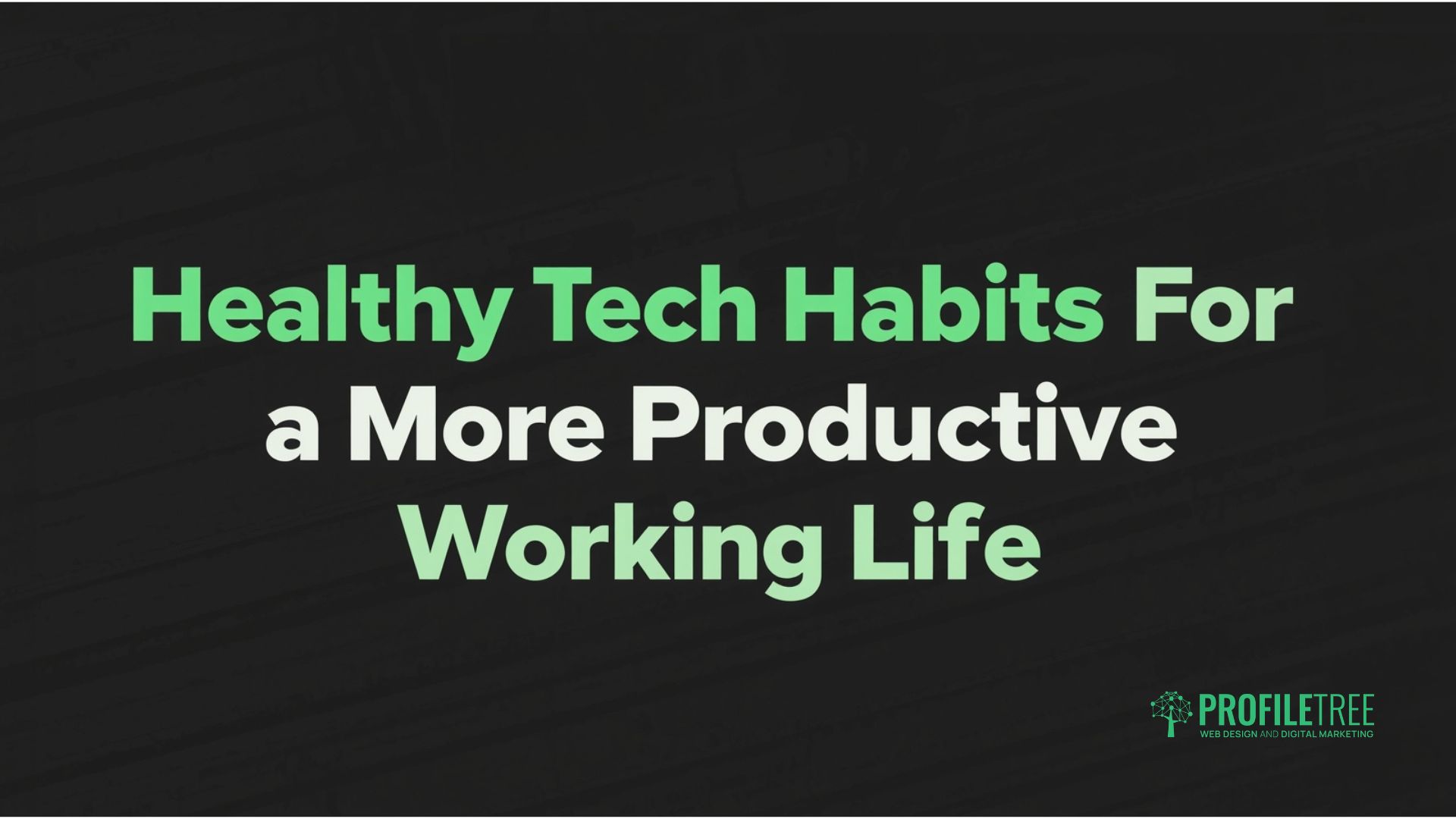 Healthy Tech Habits For a More Productive Working Life

PROFILETREE
WEB DESIGN AND DIGITAL MARKETING